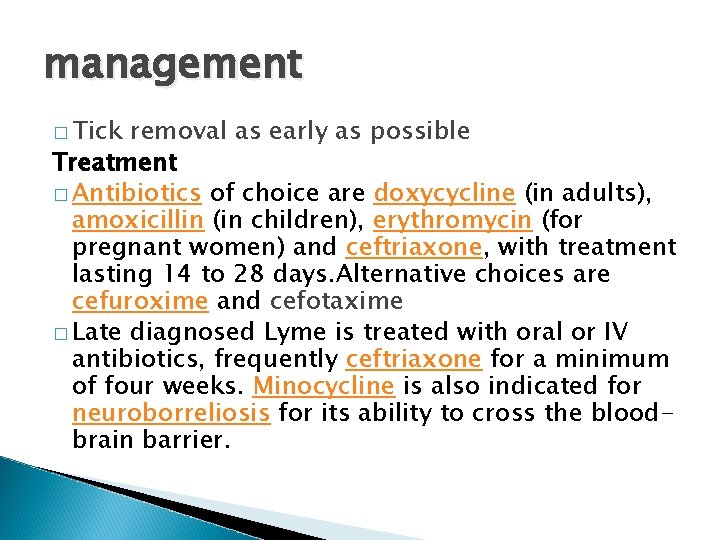 management

□ Tick removal as early as possible

Treatment

□ Antibiotics of choice are doxycycline (in adults), amoxicillin (in children), erythromycin (for pregnant women) and ceftriaxone, with treatment lasting 14 to 28 days.Alternative choices are cefuroxime and cefotaxime

□ Late diagnosed Lyme is treated with oral or IV antibiotics, frequently ceftriaxone for a minimum of four weeks. Minocycline is also indicated for neuroborreliosis for its ability to cross the blood-brain barrier.